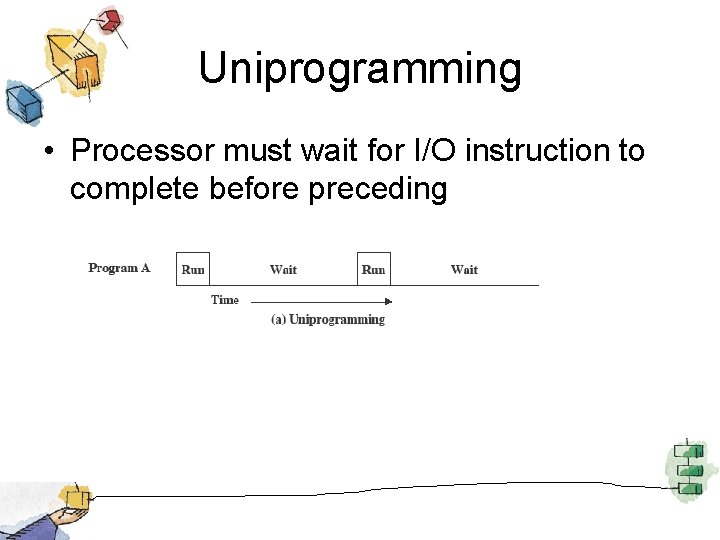 Uniprogramming

• Processor must wait for I/O instruction to complete before preceding

Program A Run Wait Run Wait

Time

(a) Uniprogramming